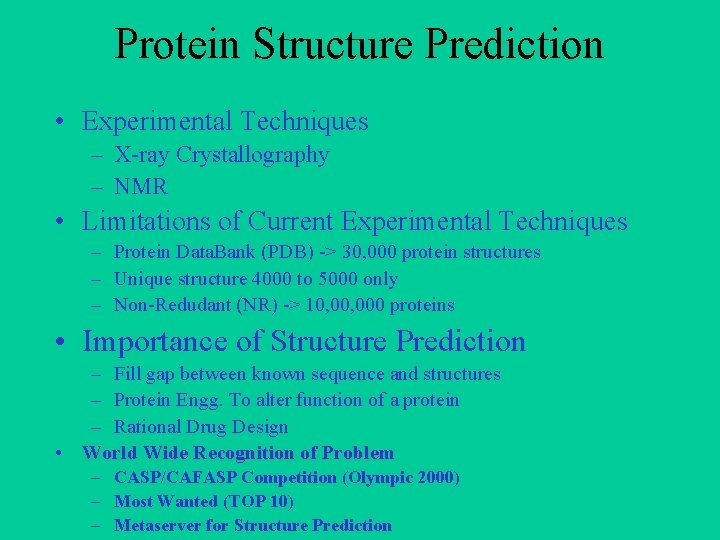 Protein Structure Prediction

• Experimental Techniques
– X-ray Crystallography
– NMR
• Limitations of Current Experimental Techniques
– Protein DataBank (PDB) -> 30,000 protein structures
– Unique structure 4000 to 5000 only
– Non-Redudant (NR) -> 10,00,000 proteins
• Importance of Structure Prediction
– Fill gap between known sequence and structures
– Protein Engg. To alter function of a protein
– Rational Drug Design
• World Wide Recognition of Problem
– CASP/CAFASP Competition (Olympic 2000)
– Most Wanted (TOP 10)
– Metaserver for Structure Prediction